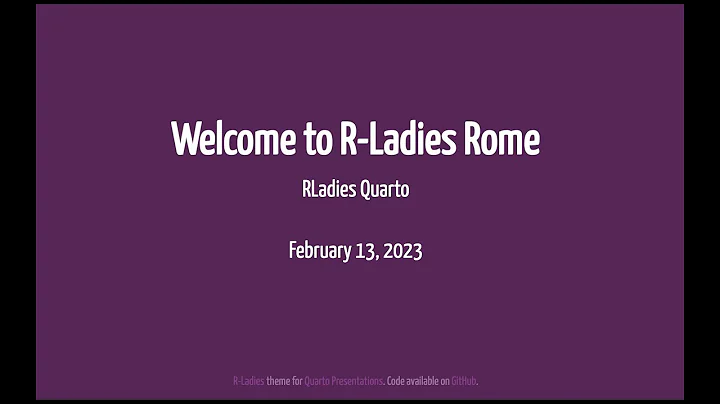 Welcome to R-Ladies Rome

RLadies Quarto

February 13, 2023

R-Ladies theme for Quarto Presentations. Code available on GitHub.